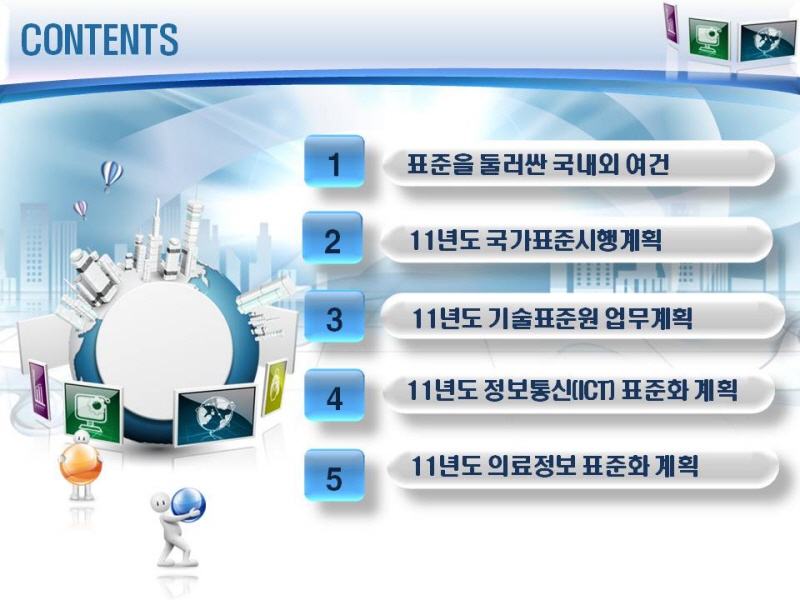 CONTENTS

1 표준을 둘러싼 국내외 여건

2 11년도 국가표준시행계획

3 11년도 기술표준원 업무계획

4 11년도 정보통신(ICT) 표준화 계획

5 11년도 의료정보 표준화 계획